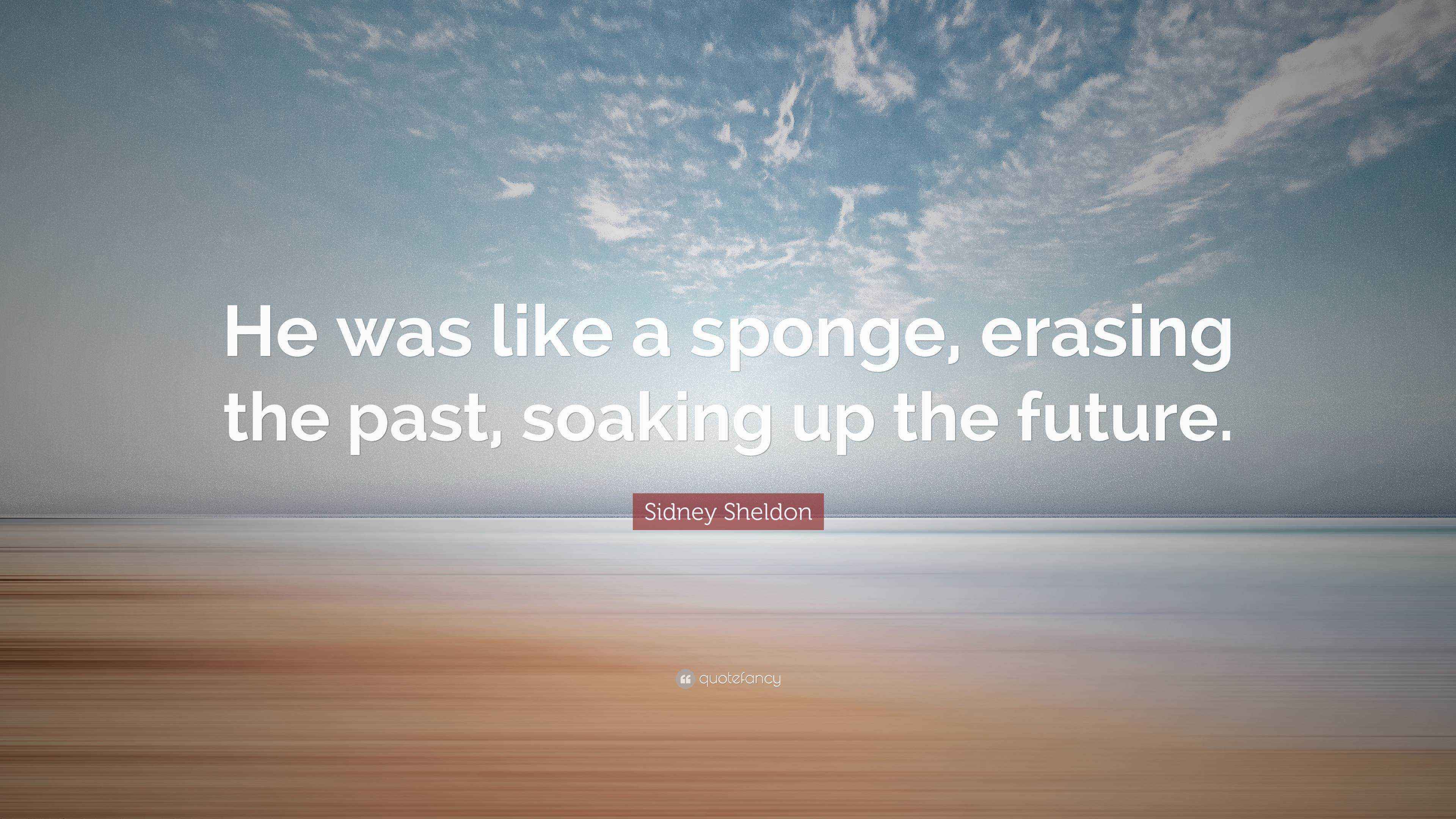 He was like a sponge, erasing the past, soaking up the future.

Sidney Sheldon

quotefancy